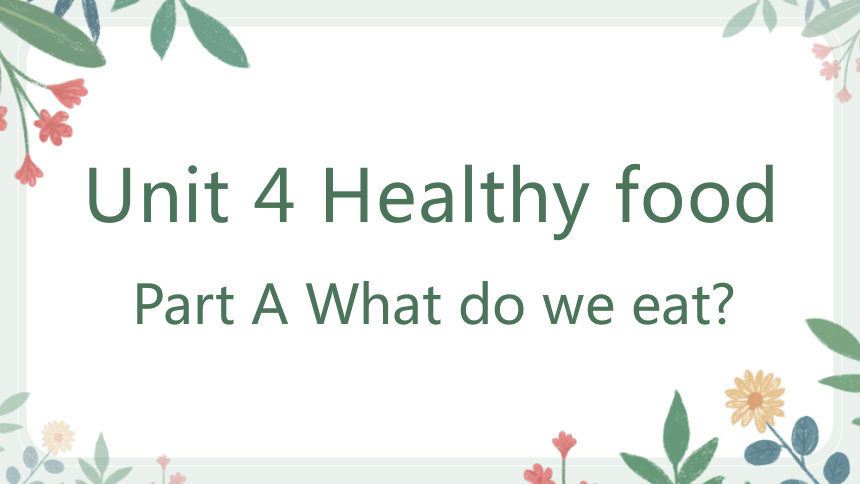 Unit 4 Healthy food

Part A What do we eat?